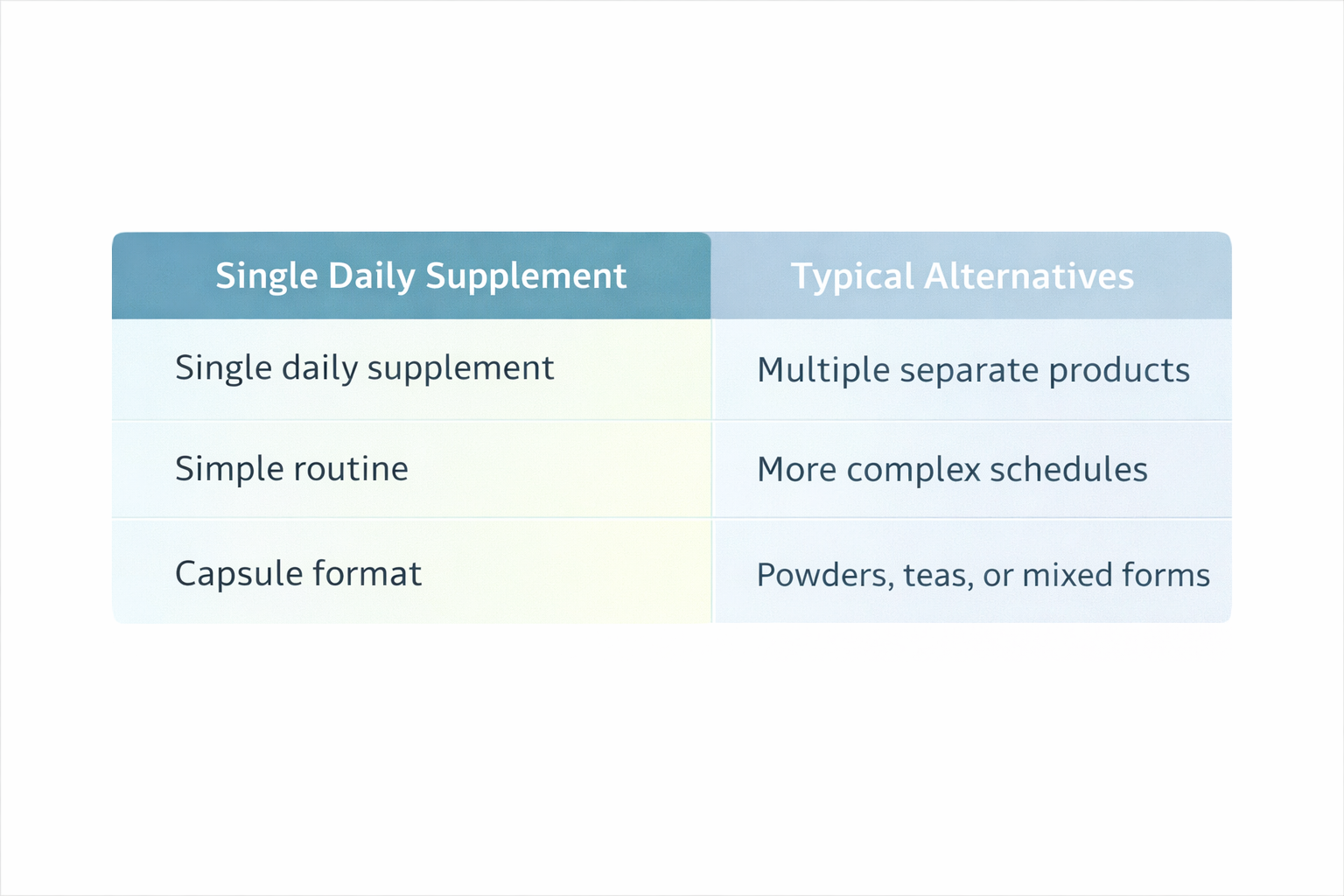 | Single Daily Supplement | Typical Alternatives |
|---|---|
| Single daily supplement | Multiple separate products |
| Simple routine | More complex schedules |
| Capsule format | Powders, teas, or mixed forms |